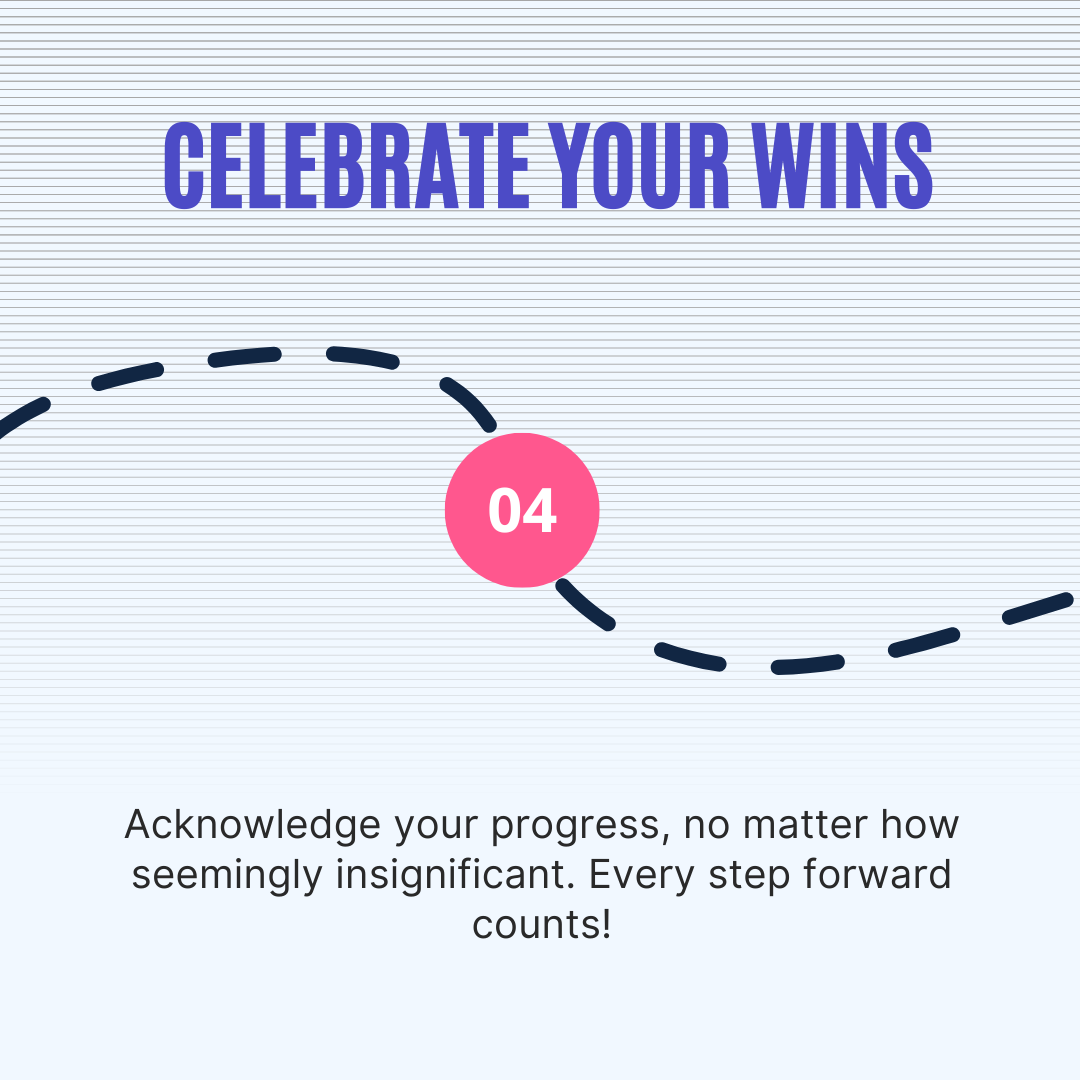 CELEBRATE YOUR WINS

04

Acknowledge your progress, no matter how seemingly insignificant. Every step forward counts!